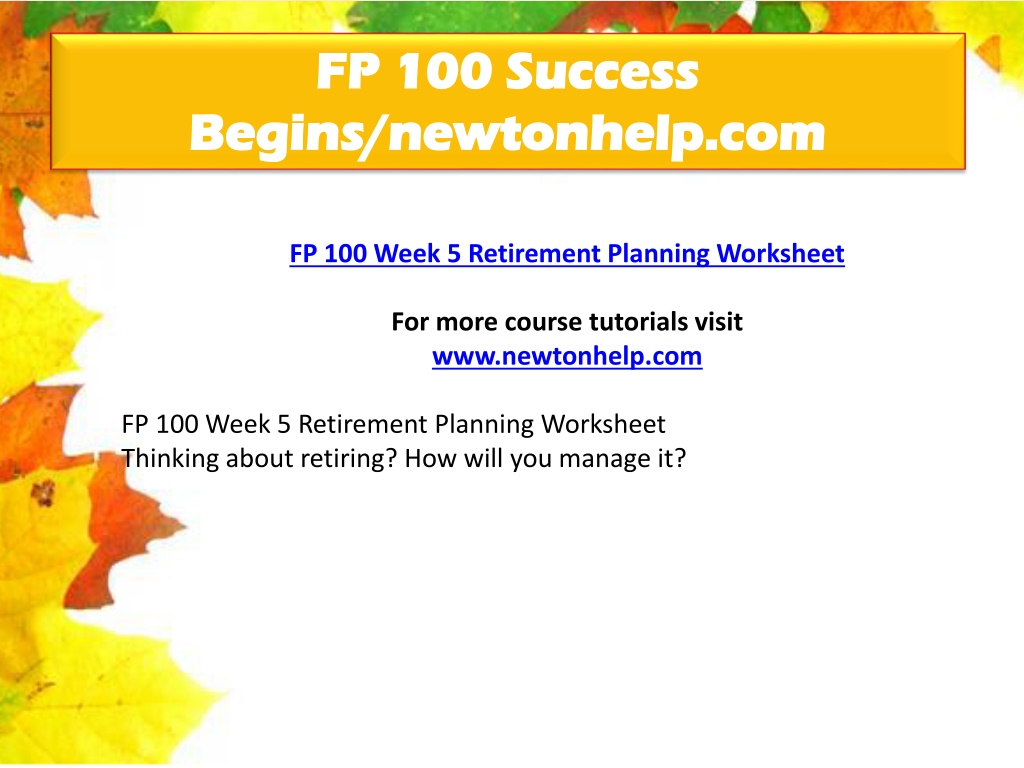 FP 100 Success Begins/newtonhelp.com

FP 100 Week 5 Retirement Planning Worksheet

For more course tutorials visit
www.newtonhelp.com

FP 100 Week 5 Retirement Planning Worksheet
Thinking about retiring? How will you manage it?